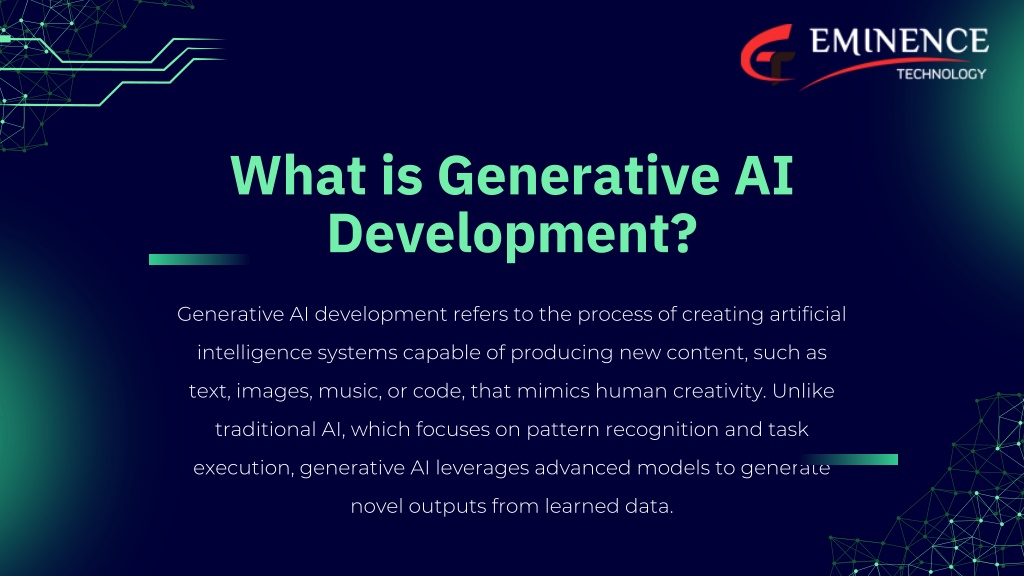 EMINENCE
TECHNOLOGY

What is Generative AI Development?

Generative AI development refers to the process of creating artificial intelligence systems capable of producing new content, such as text, images, music, or code, that mimics human creativity. Unlike traditional AI, which focuses on pattern recognition and task execution, generative AI leverages advanced models to generate novel outputs from learned data.